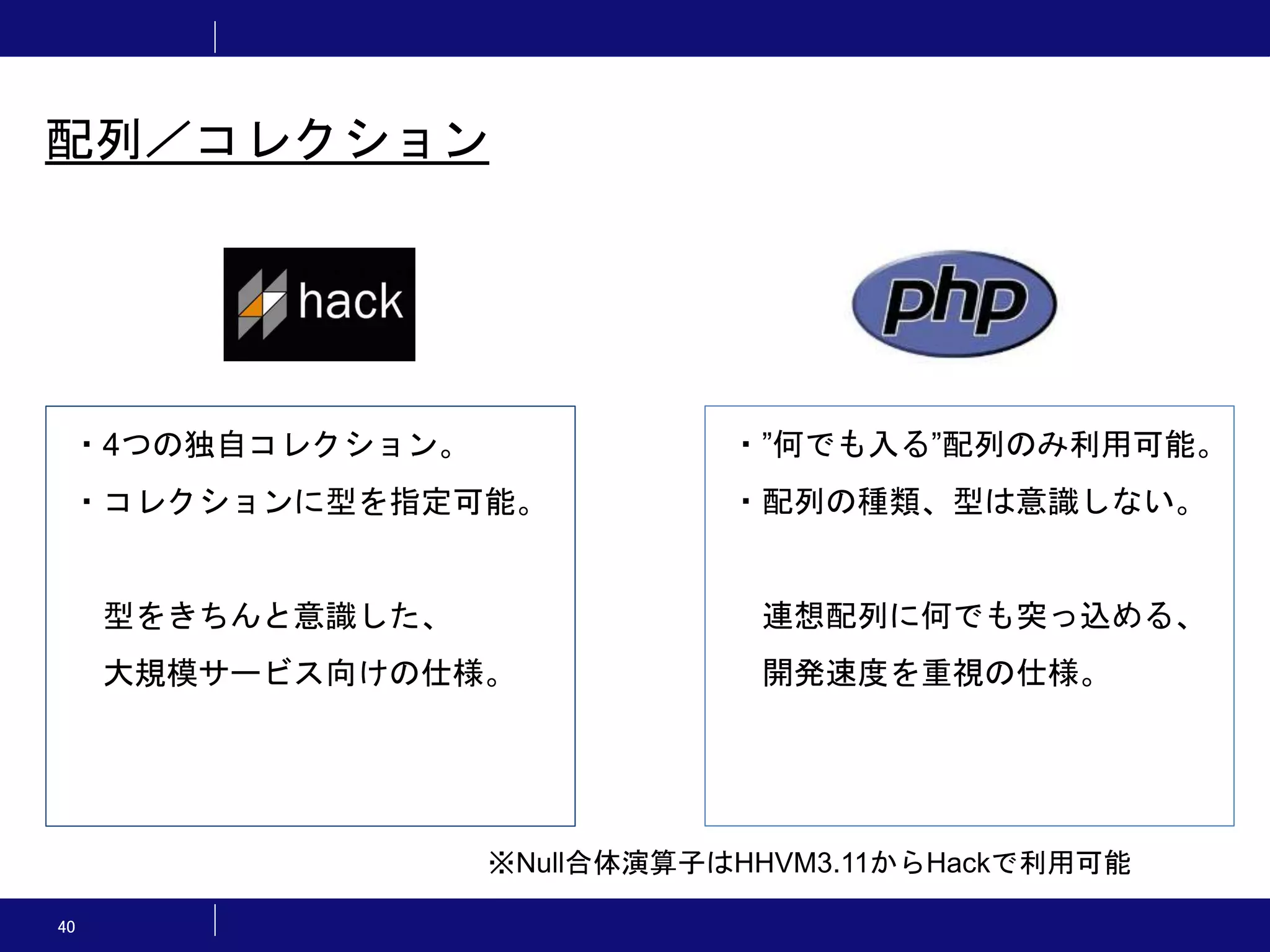 配列／コレクション

hack

php

・4つの独自コレクション。
・コレクションに型を指定可能。

型をきちんと意識した、
大規模サービス向けの仕様。

・”何でも入る”配列のみ利用可能。
・配列の種類、型は意識しない。

連想配列に何でも突っ込める、
開発速度を重視の仕様。

※Null合体演算子はHHVM3.11からHackで利用可能

40